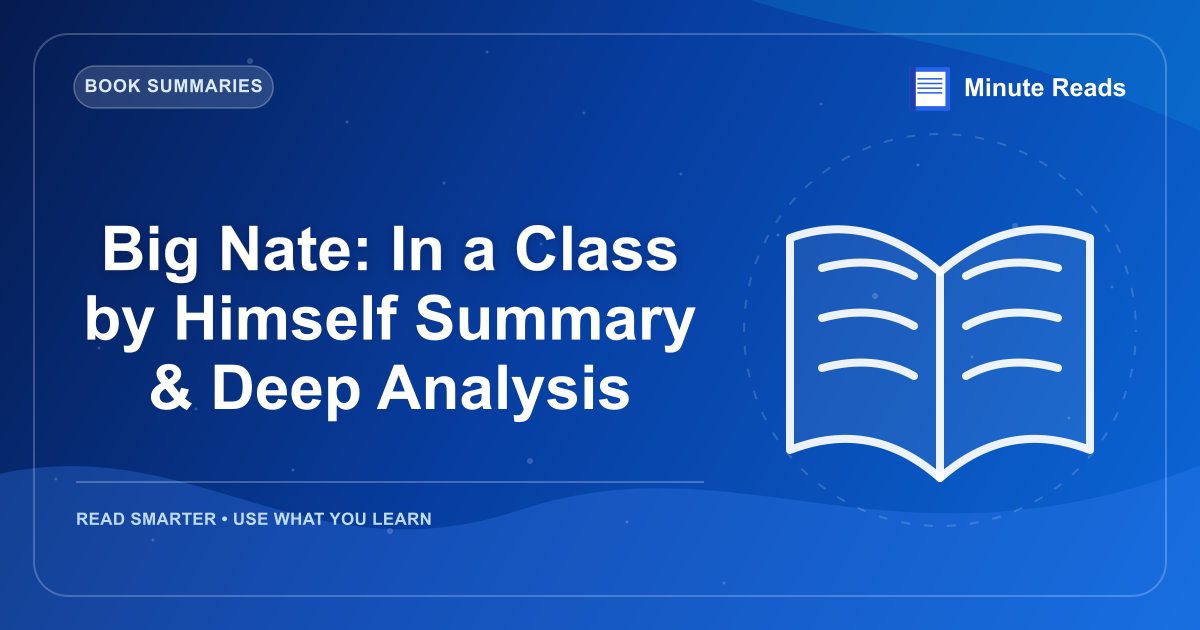 BOOK SUMMARIES

Minute Reads

Big Nate: In a Class by Himself Summary & Deep Analysis

READ SMARTER • USE WHAT YOU LEARN